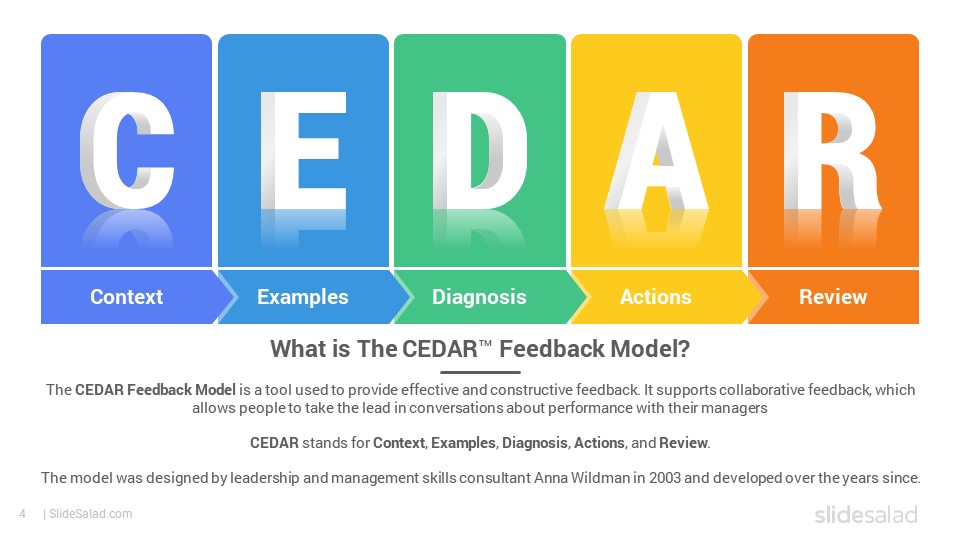 C E D A R

Context
Examples
Diagnosis
Actions
Review

What is The CEDAR™ Feedback Model?

The CEDAR Feedback Model is a tool used to provide effective and constructive feedback. It supports collaborative feedback, which allows people to take the lead in conversations about performance with their managers

CEDAR stands for Context, Examples, Diagnosis, Actions, and Review.

The model was designed by leadership and management skills consultant Anna Wildman in 2003 and developed over the years since.

4 | SlideSalad.com

slidesalad